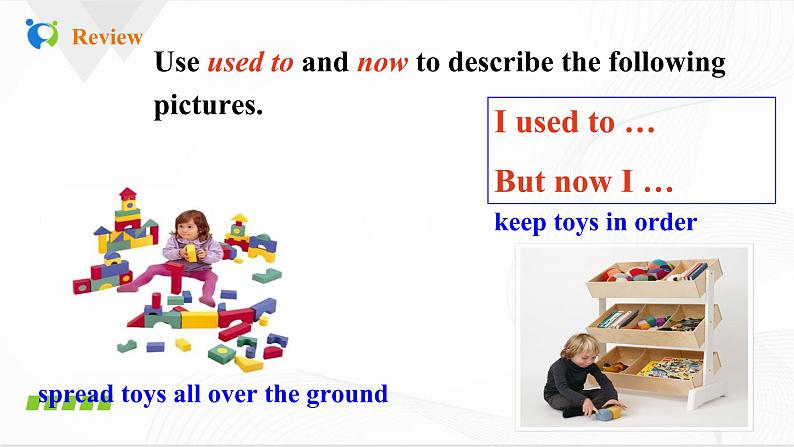 Review

Use used to and now to describe the following pictures.

I used to …

But now I …

keep toys in order

spread toys all over the ground